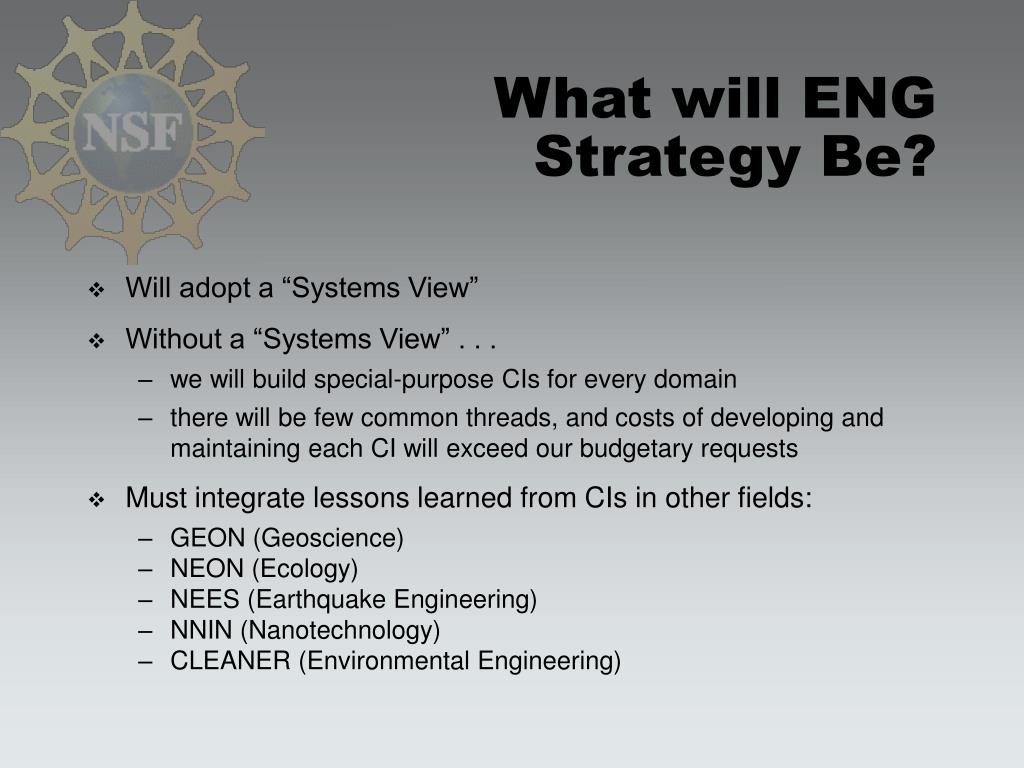 NSF

What will ENG Strategy Be?

❖ Will adopt a “Systems View”

❖ Without a “Systems View” . . .
– we will build special-purpose CIs for every domain
– there will be few common threads, and costs of developing and maintaining each CI will exceed our budgetary requests

❖ Must integrate lessons learned from CIs in other fields:
– GEON (Geoscience)
– NEON (Ecology)
– NEES (Earthquake Engineering)
– NNIN (Nanotechnology)
– CLEANER (Environmental Engineering)